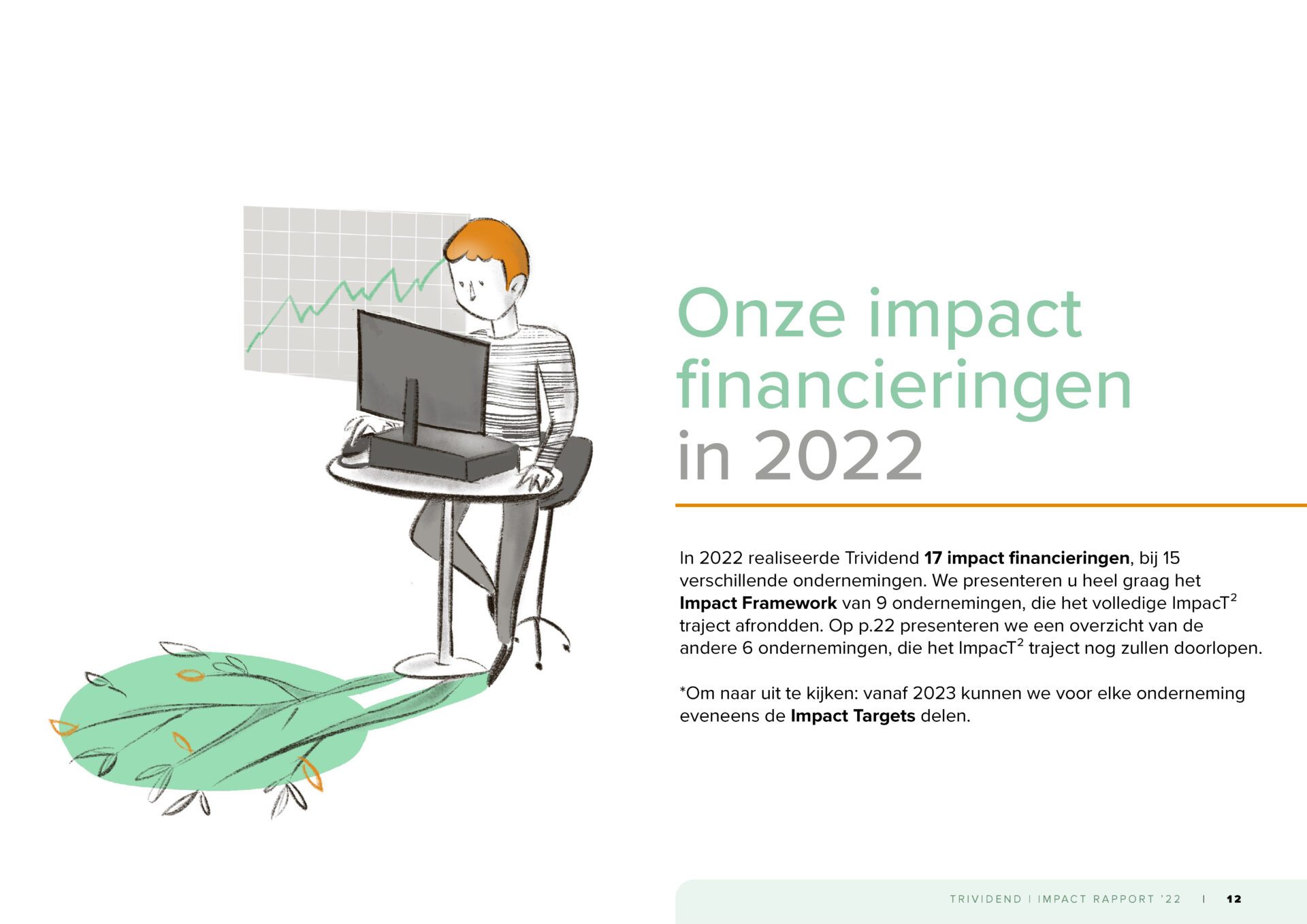 Onze impact financieringen in 2022

In 2022 realiseerde Trividend 17 impact financieringen, bij 15 verschillende ondernemingen. We presenteren u heel graag het Impact Framework van 9 ondernemingen, die het volledige ImpacT$^2$ traject afrondden. Op p.22 presenteren we een overzicht van de andere 6 ondernemingen, die het ImpacT$^2$ traject nog zullen doorlopen.

*Om naar uit te kijken: vanaf 2023 kunnen we voor elke onderneming eveneens de Impact Targets delen.

TRIVIDEND | IMPACT RAPPORT '22 | 12